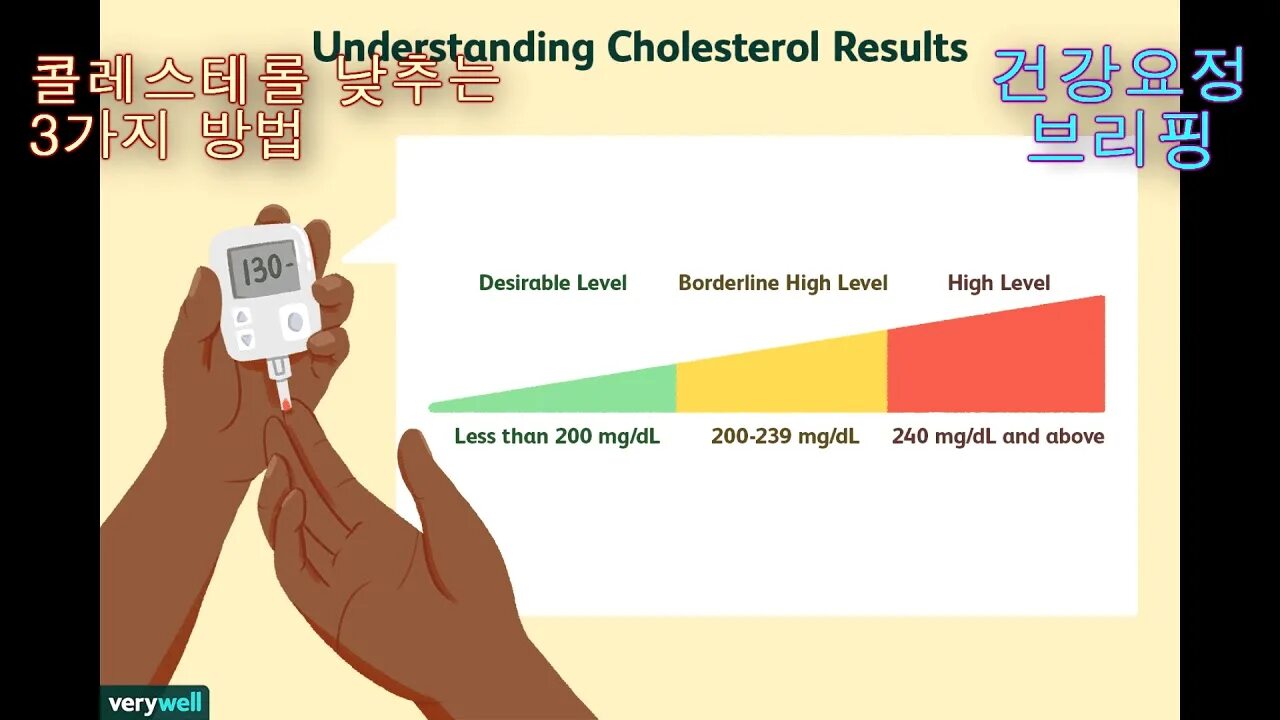 콜레스테롤 낮추는
3가지 방법

Understanding Cholesterol Results

건강요정
브리핑

130-

Desirable Level
Borderline High Level
High Level

Less than 200 mg/dL
200-239 mg/dL
240 mg/dL and above

verywell